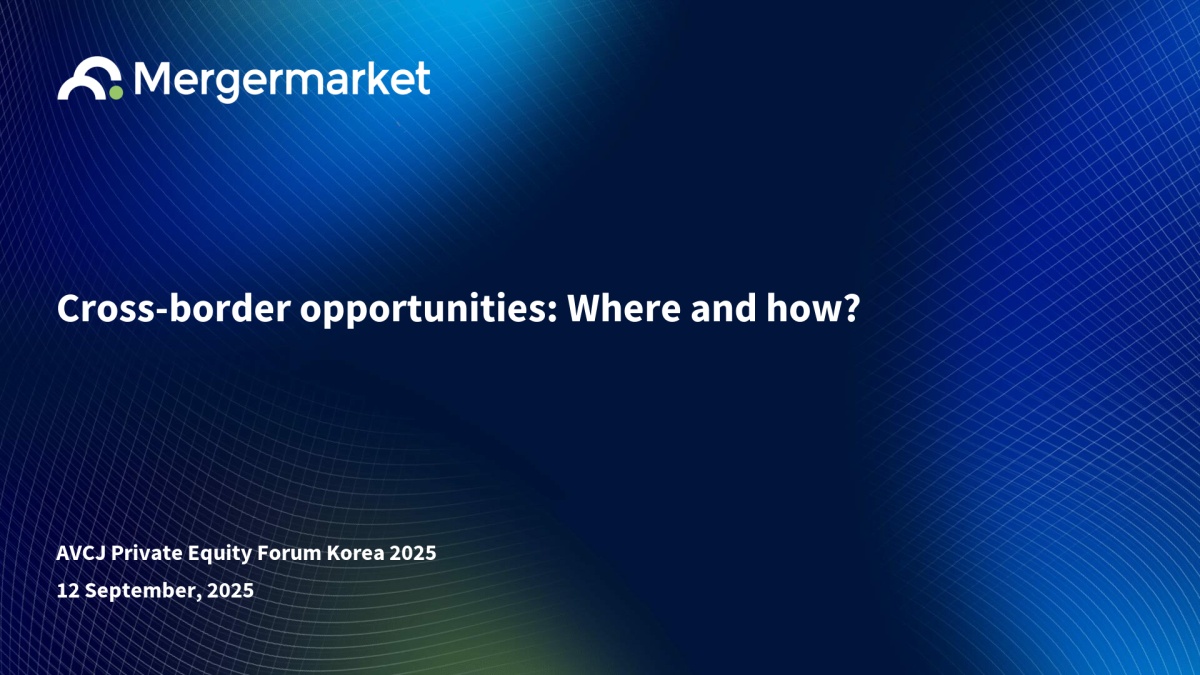 Mergermarket

Cross-border opportunities: Where and how?

AVCJ Private Equity Forum Korea 2025

12 September, 2025